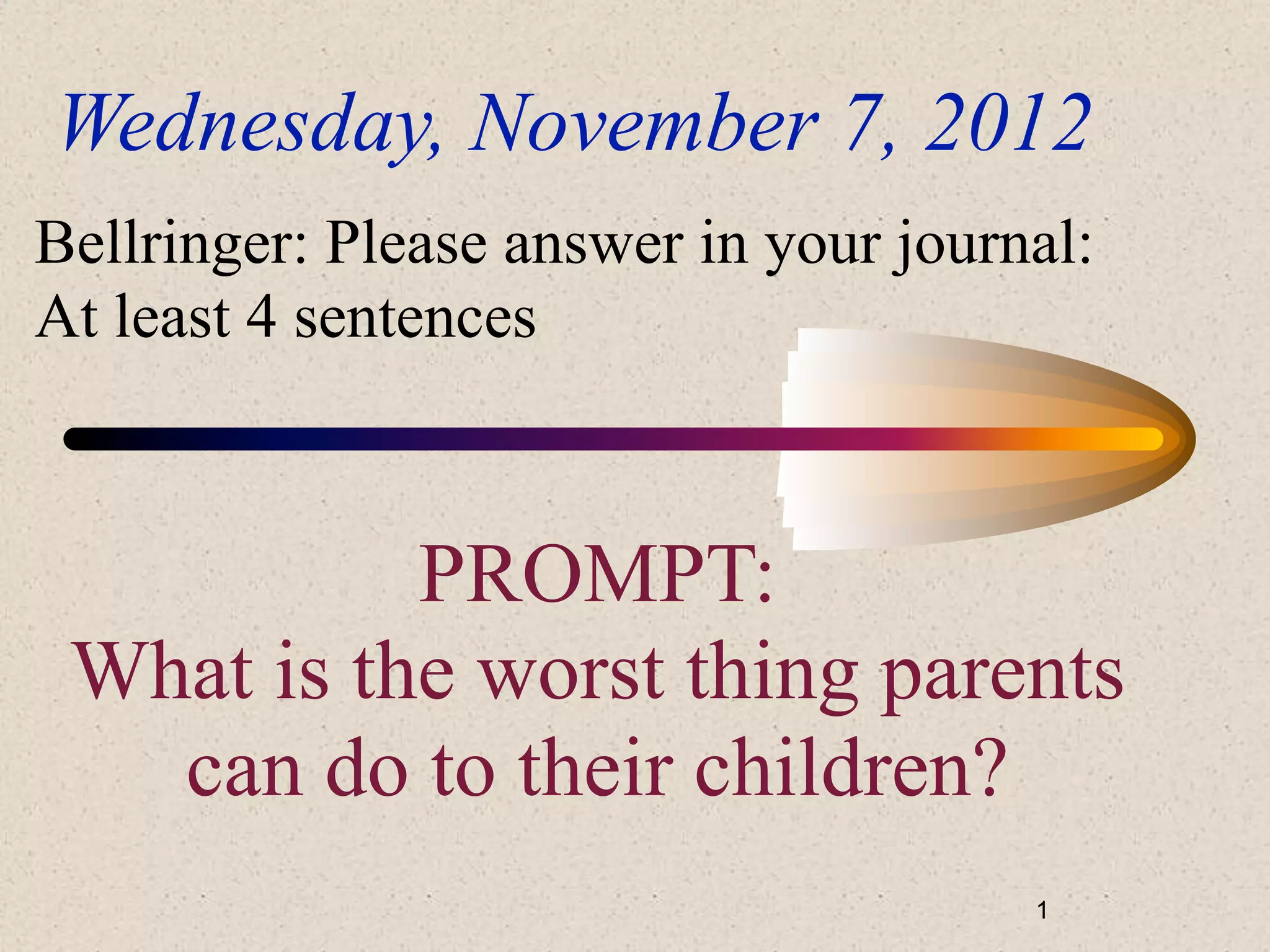 Wednesday, November 7, 2012

Bellringer: Please answer in your journal:
At least 4 sentences

PROMPT:
What is the worst thing parents can do to their children?

1